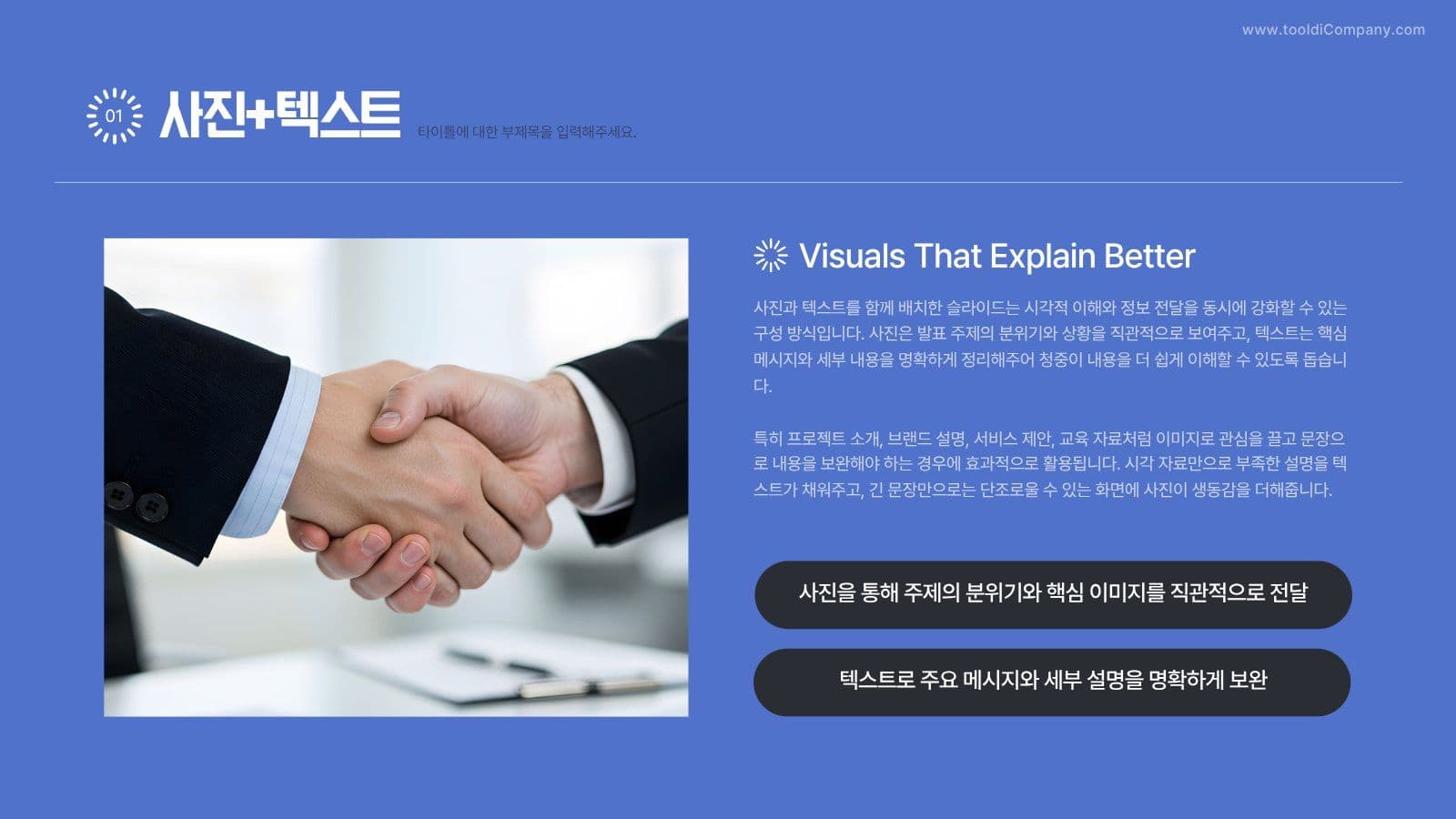 www.tooldiCompany.com

01 사진+텍스트 타이틀에 대한 부제목을 입력해주세요.

Visuals That Explain Better

사진과 텍스트를 함께 배치한 슬라이드는 시각적 이해와 정보 전달을 동시에 강화할 수 있는 구성 방식입니다. 사진은 발표 주제의 분위기와 상황을 직관적으로 보여주고, 텍스트는 핵심 메시지와 세부 내용을 명확하게 정리해주어 청중이 내용을 더 쉽게 이해할 수 있도록 돕습니다.

특히 프로젝트 소개, 브랜드 설명, 서비스 제안, 교육 자료처럼 이미지로 관심을 끌고 문장으로 내용을 보완해야 하는 경우에 효과적으로 활용됩니다. 시각 자료만으로 부족한 설명을 텍스트가 채워주고, 긴 문장만으로는 단조로울 수 있는 화면에 사진이 생동감을 더해줍니다.

사진을 통해 주제의 분위기와 핵심 이미지를 직관적으로 전달

텍스트로 주요 메시지와 세부 설명을 명확하게 보완